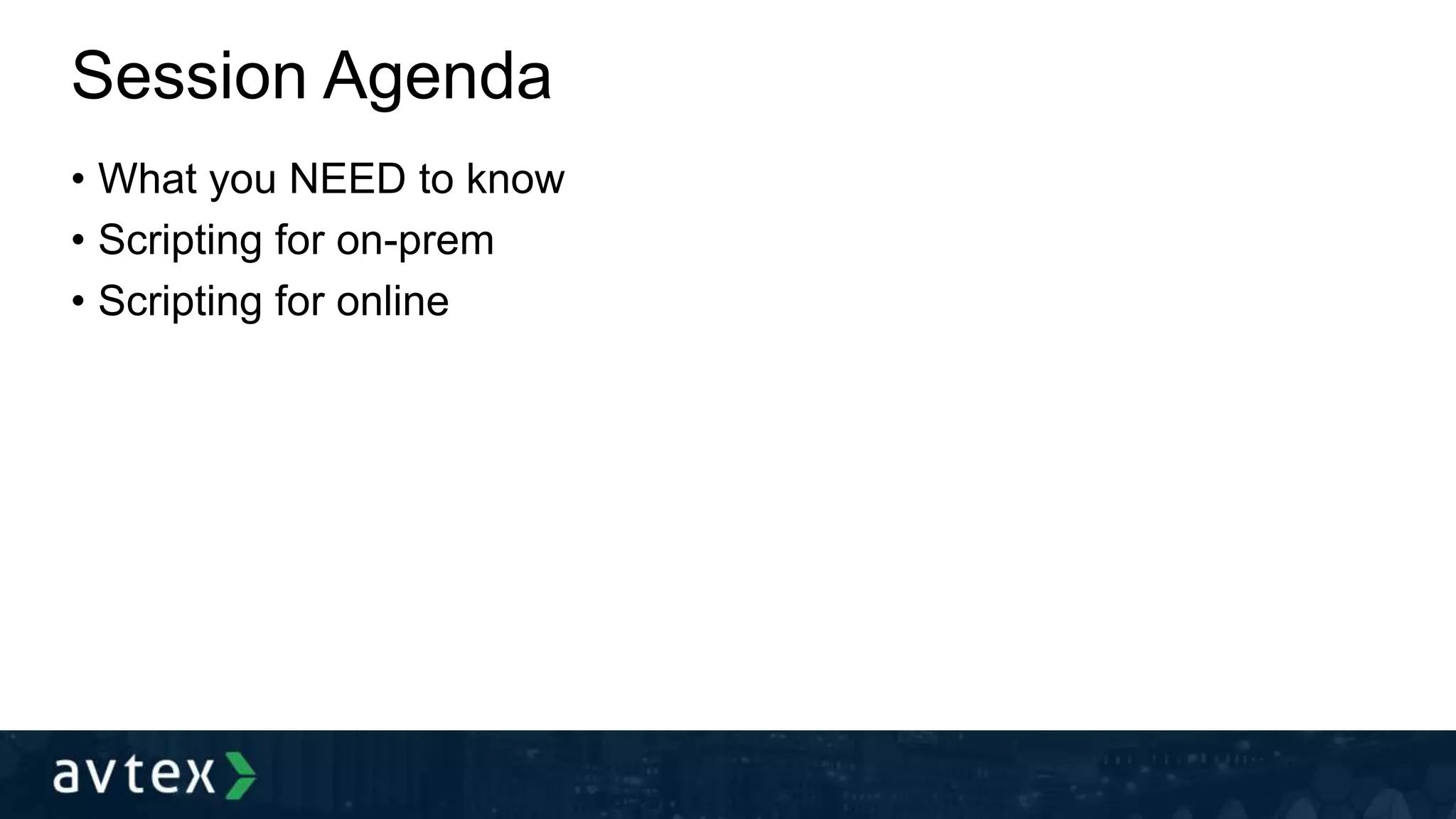 Session Agenda

• What you NEED to know
• Scripting for on-prem
• Scripting for online

avtex